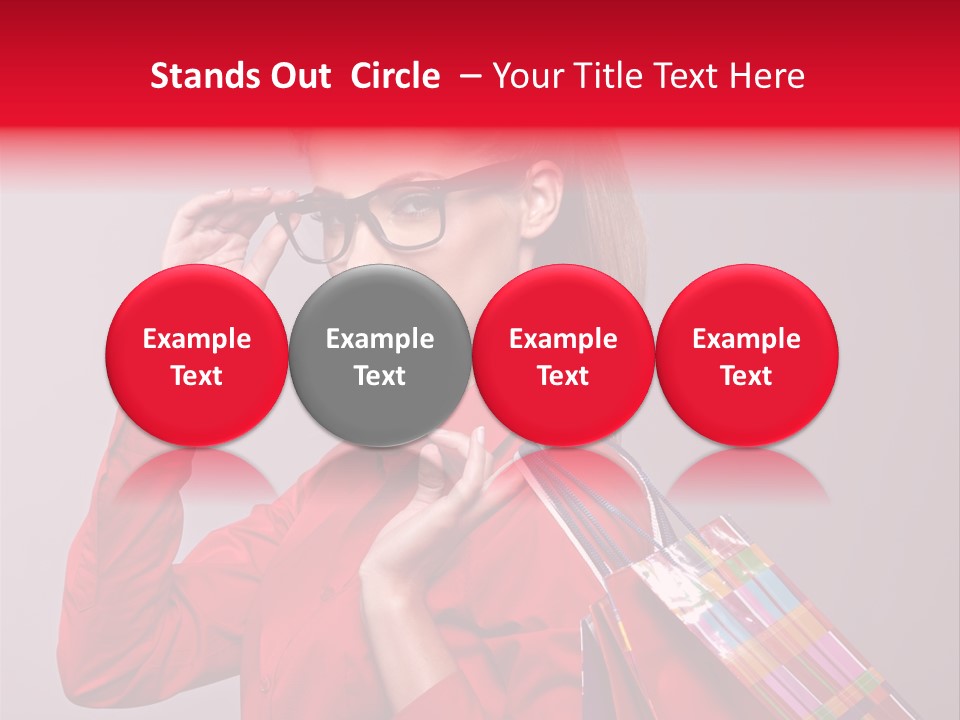 Stands Out  Circle  – Your Title Text Here

Example Text

Example Text

Example Text

Example Text